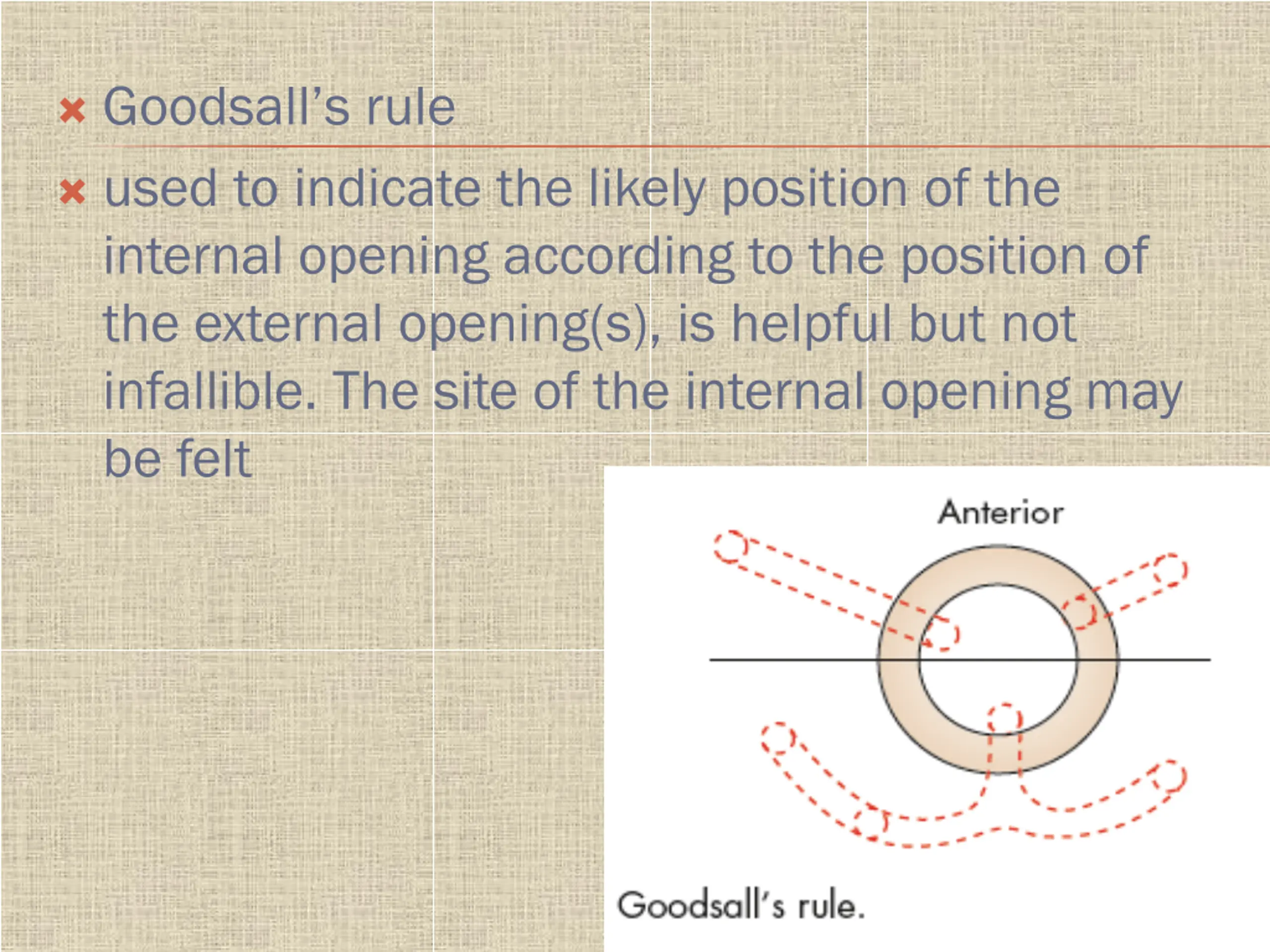 Goodsall's rule

used to indicate the likely position of the internal opening according to the position of the external opening(s), is helpful but not infallible. The site of the internal opening may be felt

Anterior

Goodsall's rule.